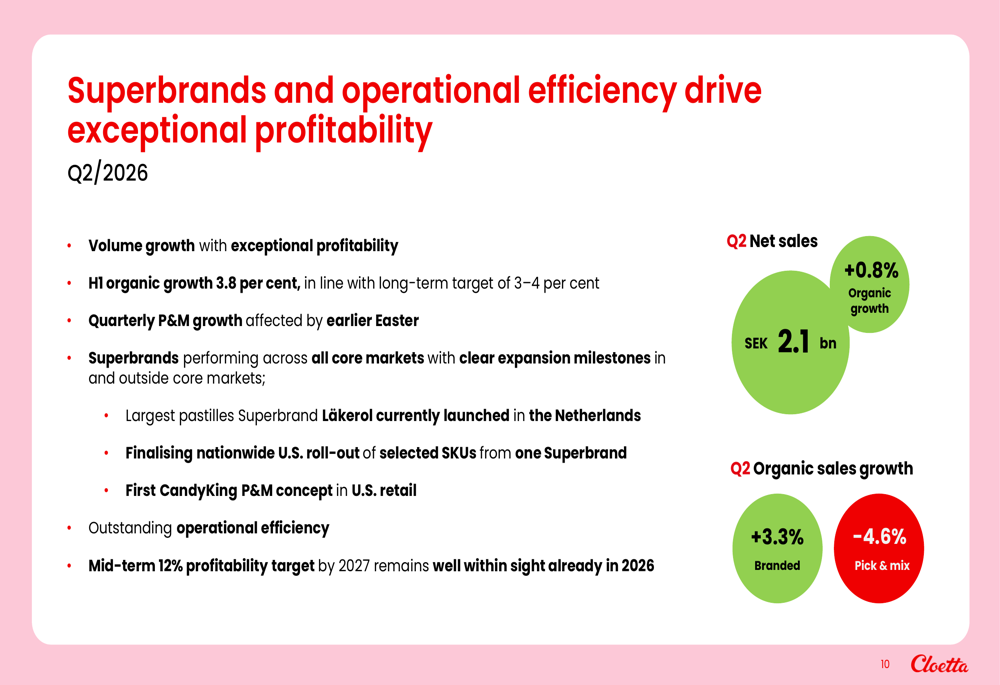 Superbrands and operational efficiency drive exceptional profitability

Q2/2026

• Volume growth with exceptional profitability

• H1 organic growth 3.8 per cent, in line with long-term target of 3–4 per cent

• Quarterly P&M growth affected by earlier Easter

• Superbrands performing across all core markets with clear expansion milestones in and outside core markets;

• Largest pastilles Superbrand Läkerol currently launched in the Netherlands

• Finalising nationwide U.S. roll-out of selected SKUs from one Superbrand

• First CandyKing P&M concept in U.S. retail

• Outstanding operational efficiency

• Mid-term 12% profitability target by 2027 remains well within sight already in 2026

Q2 Net sales

SEK 2.1 bn

+0.8%
Organic growth

Q2 Organic sales growth

+3.3%
Branded

-4.6%
Pick & mix

10 Cloetta